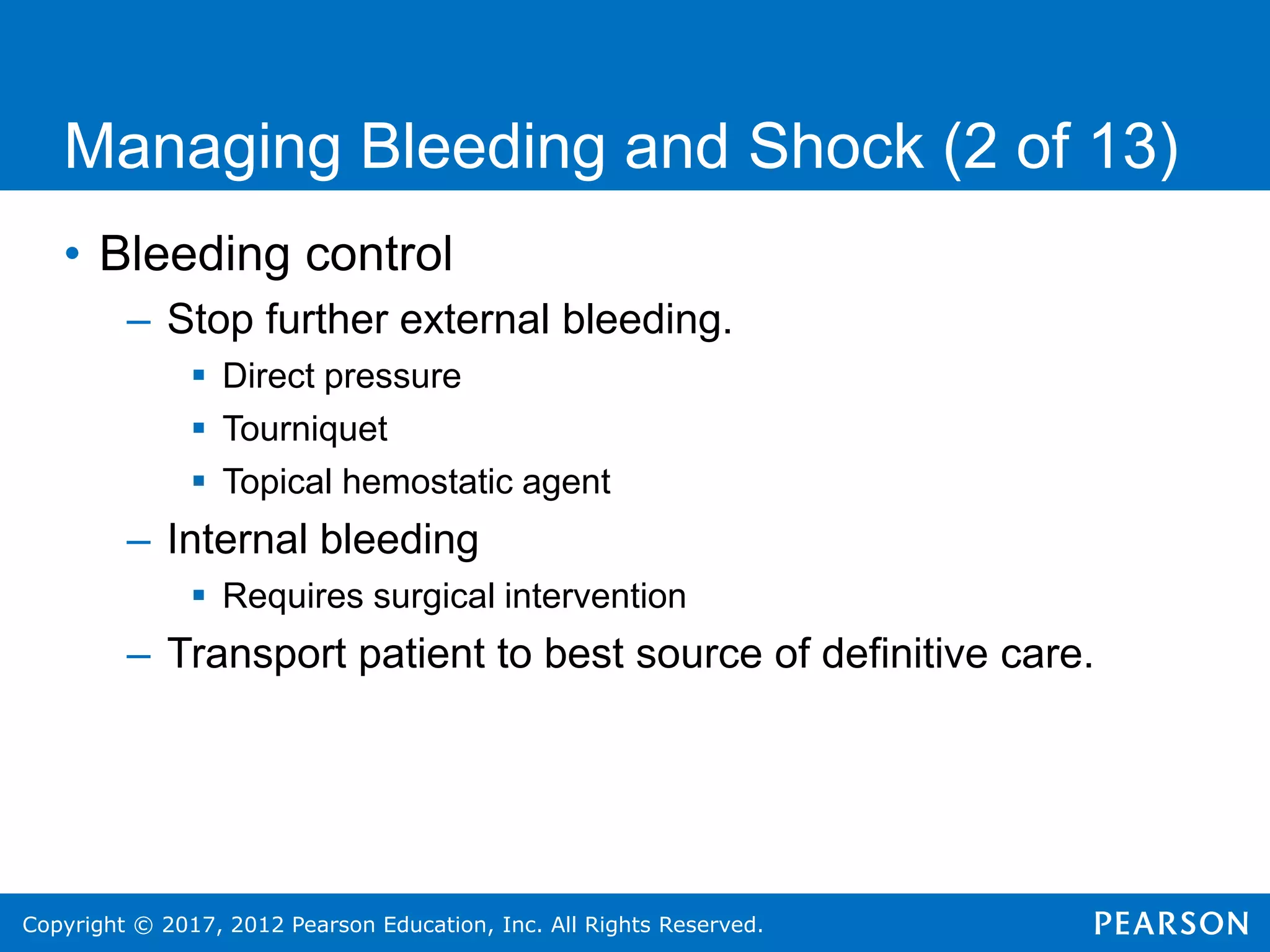 Managing Bleeding and Shock (2 of 13)

• Bleeding control
– Stop further external bleeding.
▪ Direct pressure
▪ Tourniquet
▪ Topical hemostatic agent
– Internal bleeding
▪ Requires surgical intervention
– Transport patient to best source of definitive care.

Copyright © 2017, 2012 Pearson Education, Inc. All Rights Reserved.
PEARSON